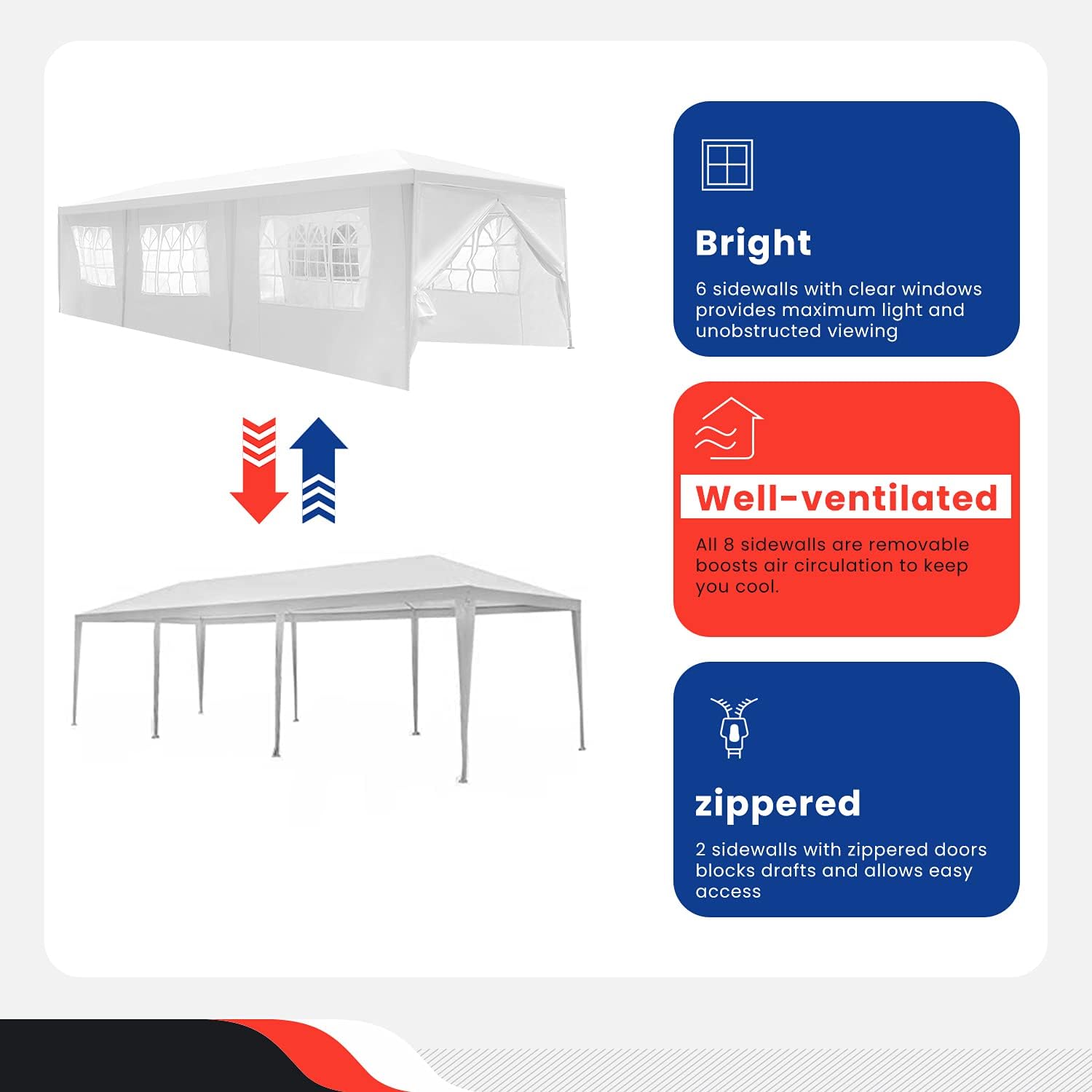 Bright

6 sidewalls with clear windows provides maximum light and unobstructed viewing

Well-ventilated

All 8 sidewalls are removable boosts air circulation to keep you cool.

zippered

2 sidewalls with zippered doors blocks drafts and allows easy access